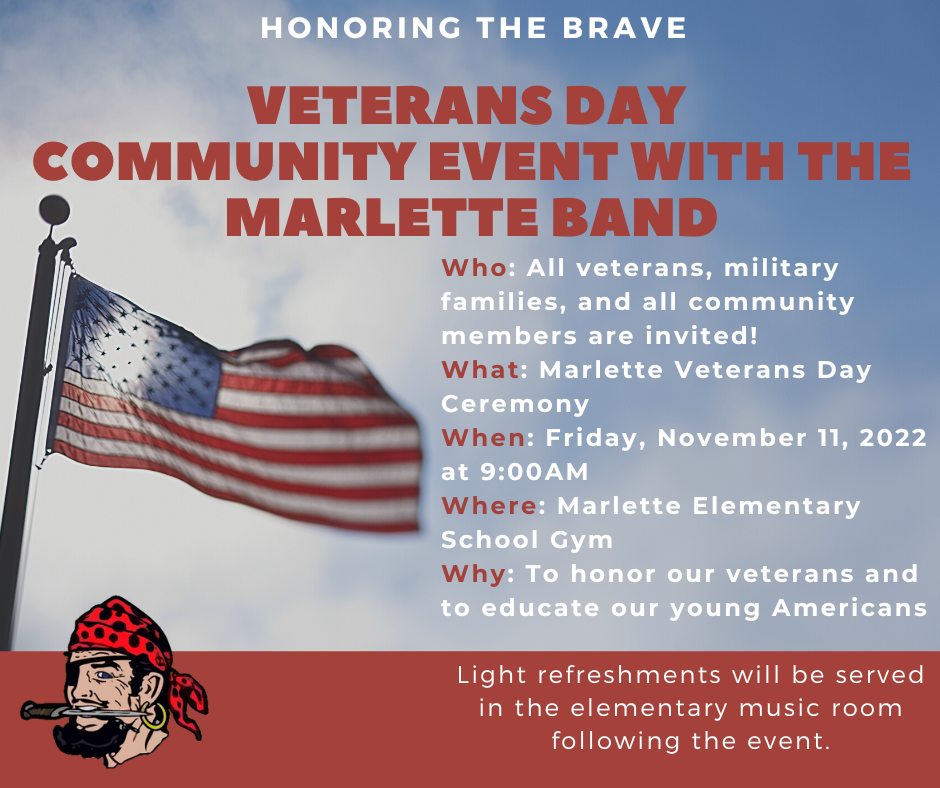 HONORING THE BRAVE

VETERANS DAY COMMUNITY EVENT WITH THE MARLETTE BAND

Who: All veterans, military families, and all community members are invited!
What: Marlette Veterans Day Ceremony
When: Friday, November 11, 2022 at 9:00AM
Where: Marlette Elementary School Gym
Why: To honor our veterans and to educate our young Americans

Light refreshments will be served in the elementary music room following the event.